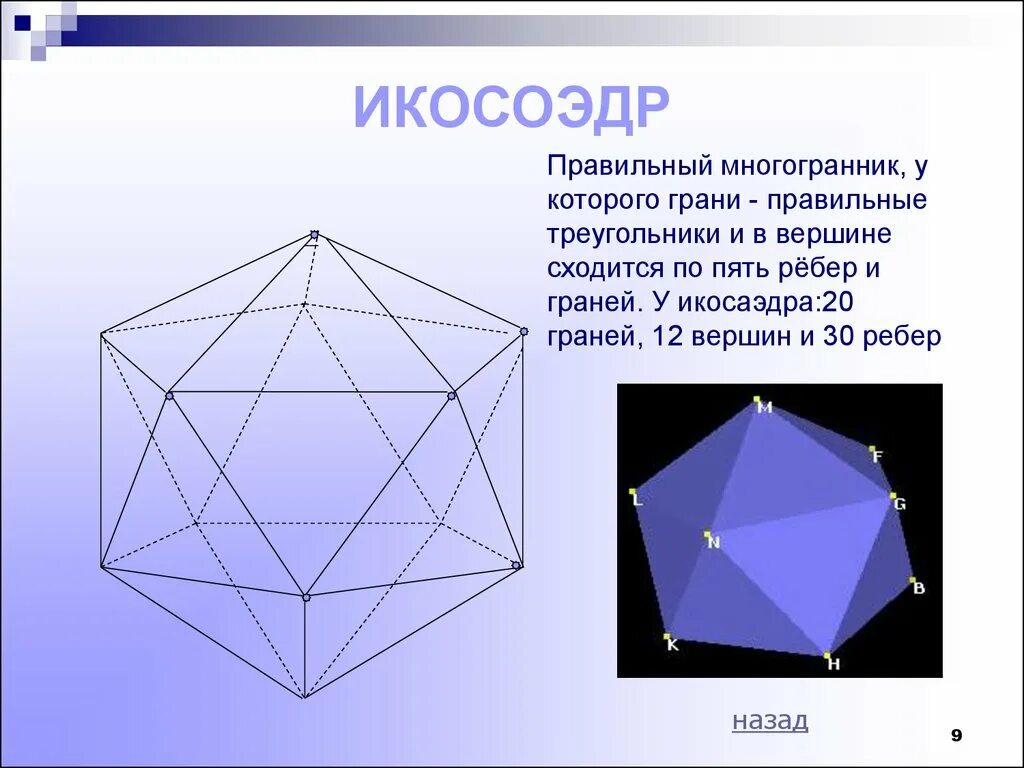 ИКОСОЭДР

Правильный многогранник, у которого грани - правильные треугольники и в вершине сходится по пять рёбер и граней. У икосаэдра:20 граней, 12 вершин и 30 ребер

M
F
L
G
N
B
K
H

назад

9